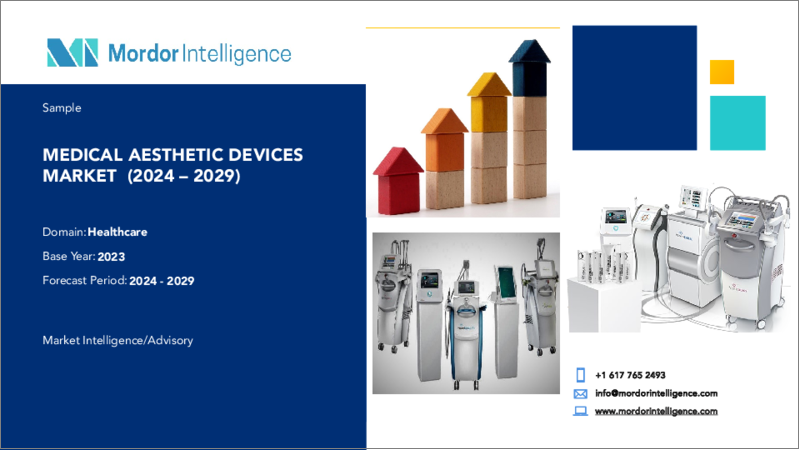 Mordor Intelligence

Sample

MEDICAL AESTHETIC DEVICES MARKET (2024 – 2029)

Domain: Healthcare

Base Year: 2023

Forecast Period: 2024 - 2029

Market Intelligence/Advisory

+1 617 765 2493

info@mordorintelligence.com

www.mordorintelligence.com